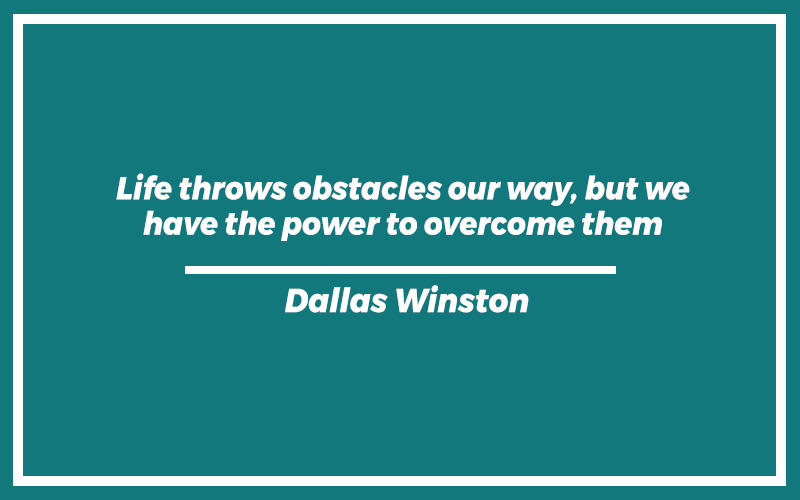 Life throws obstacles our way, but we have the power to overcome them

Dallas Winston